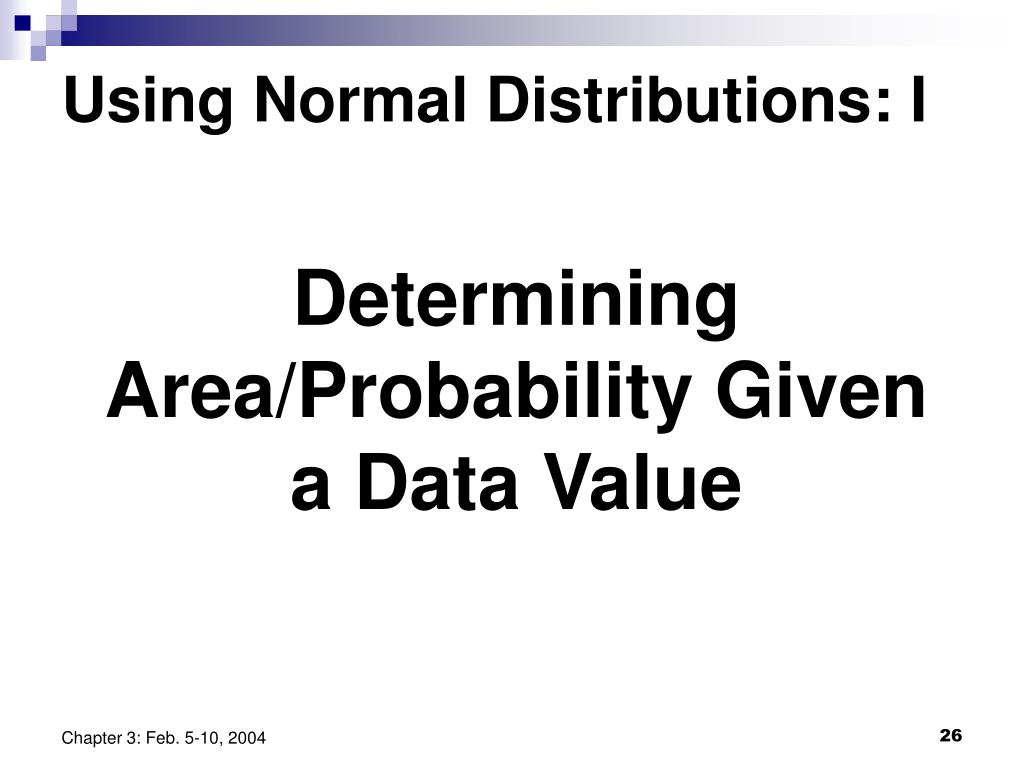 Using Normal Distributions: I

Determining Area/Probability Given a Data Value

Chapter 3: Feb. 5-10, 2004

26